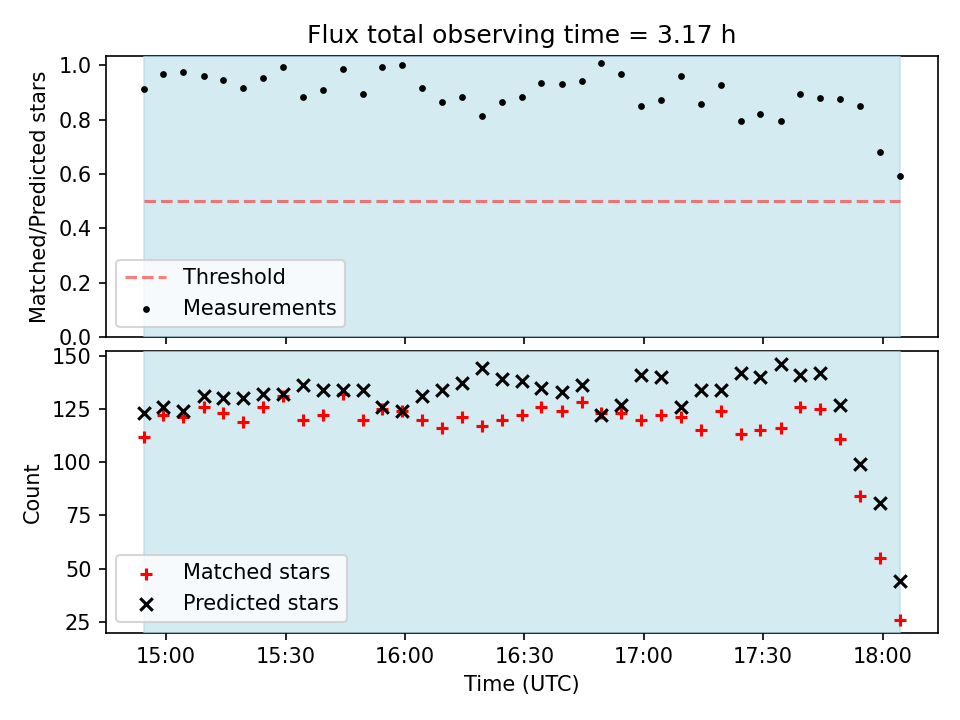 Flux total observing time = 3.17 h

Matched/Predicted stars

1.0
0.8
0.6
0.4
0.2
0.0

Threshold
Measurements

Count

150
125
100
75
50
25

Matched stars
Predicted stars

15:00
15:30
16:00
16:30
17:00
17:30
18:00

Time (UTC)